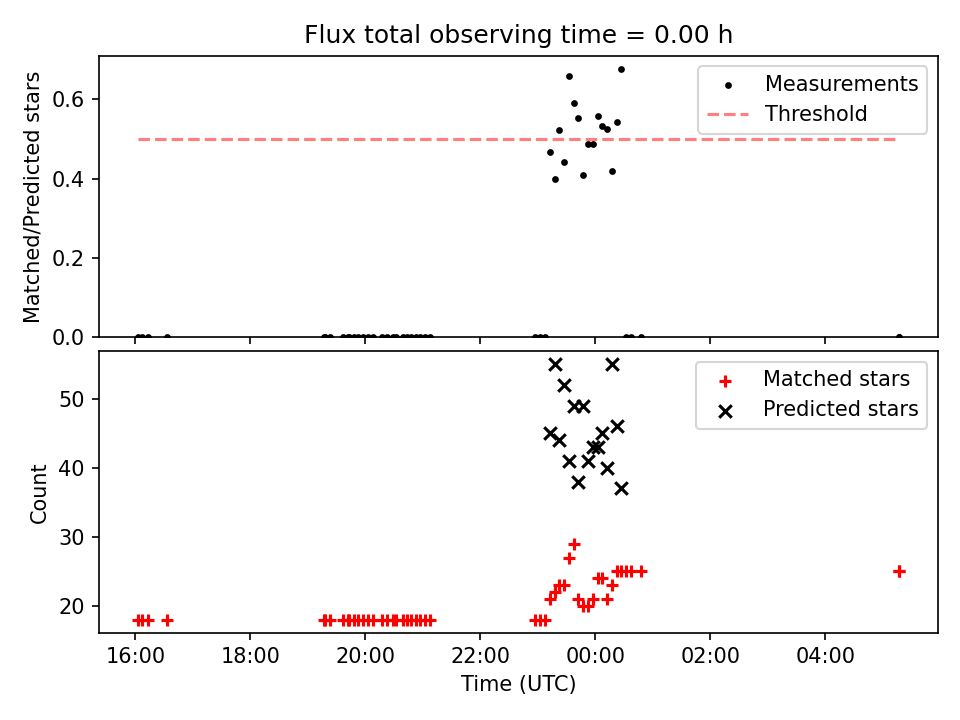 Flux total observing time = 0.00 h

Matched/Predicted stars

0.6
0.4
0.2
0.0

Measurements
Threshold

Count

50
40
30
20

Matched stars
Predicted stars

16:00
18:00
20:00
22:00
00:00
02:00
04:00

Time (UTC)